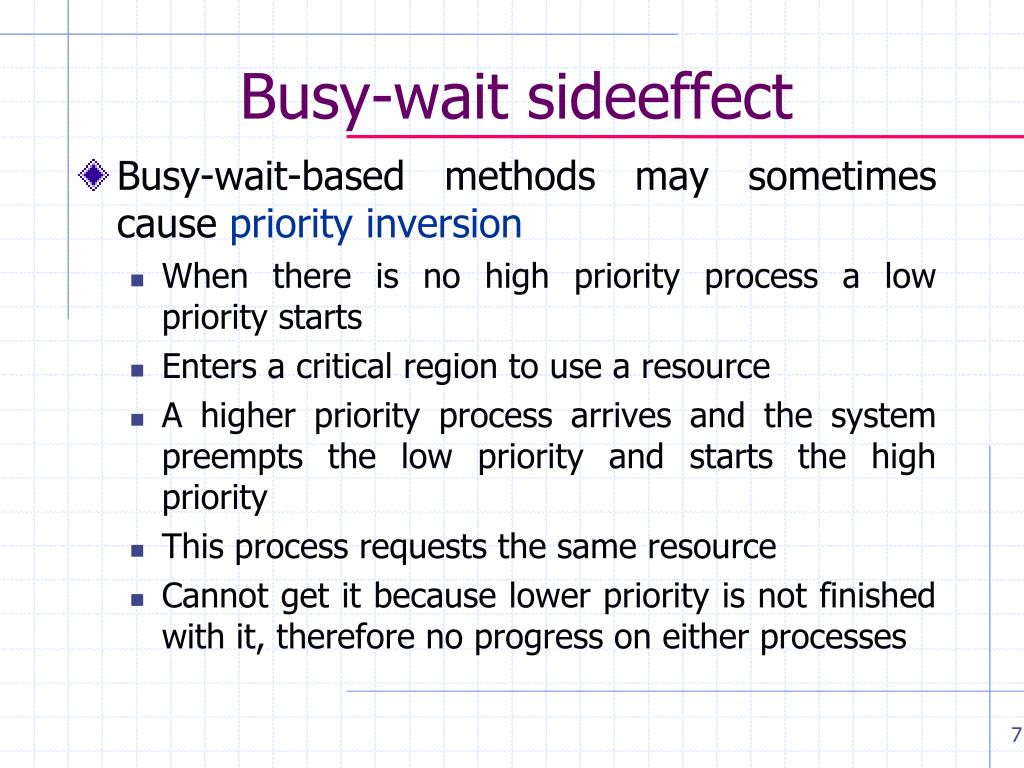 Busy-wait sideeffect

Busy-wait-based methods may sometimes cause priority inversion

When there is no high priority process a low priority starts

Enters a critical region to use a resource

A higher priority process arrives and the system preempts the low priority and starts the high priority

This process requests the same resource

Cannot get it because lower priority is not finished with it, therefore no progress on either processes

7